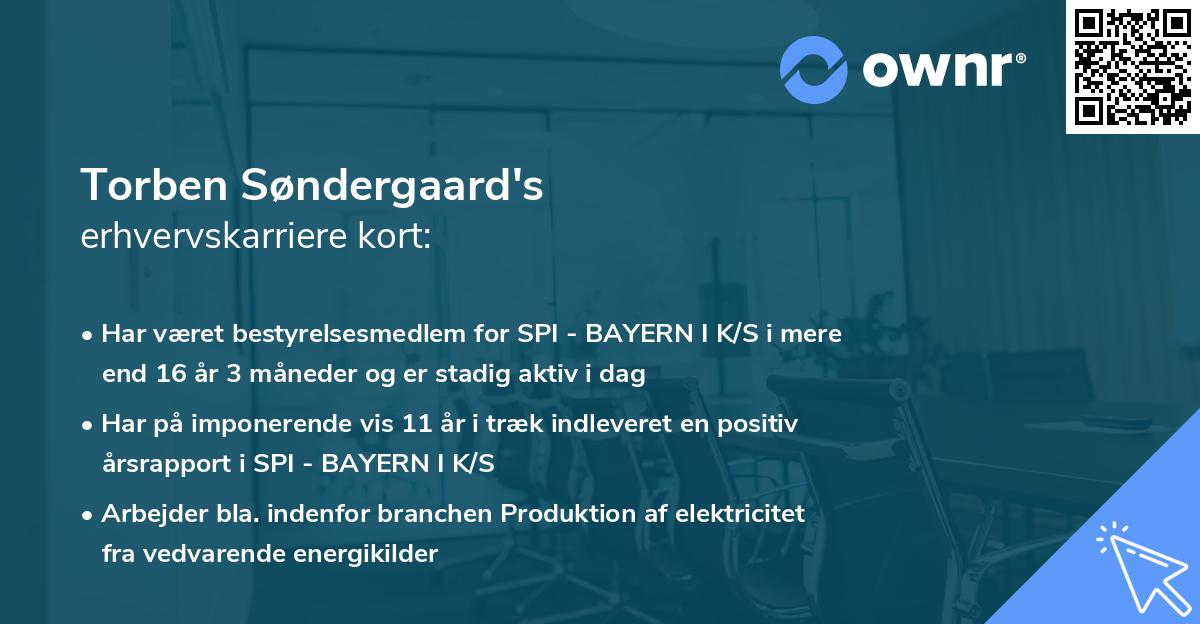 ownr®

Torben Søndergaard's
erhvervskarriere kort:

• Har været bestyrelsesmedlem for SPI - BAYERN I K/S i mere end 16 år 3 måneder og er stadig aktiv i dag

• Har på imponerende vis 11 år i træk indleveret en positiv årsrapport i SPI - BAYERN I K/S

• Arbejder bla. indenfor branchen Produktion af elektricitet fra vedvarende energikilder